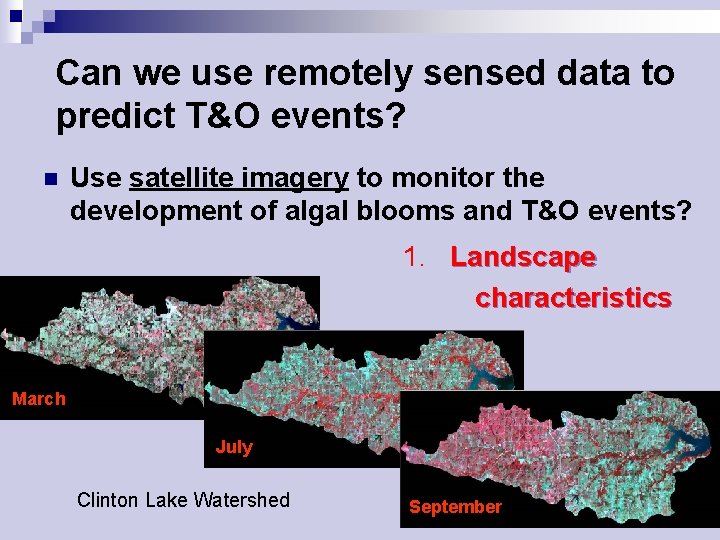 Can we use remotely sensed data to predict T&O events?

Use satellite imagery to monitor the development of algal blooms and T&O events?

1. Landscape characteristics

March

July

September

Clinton Lake Watershed